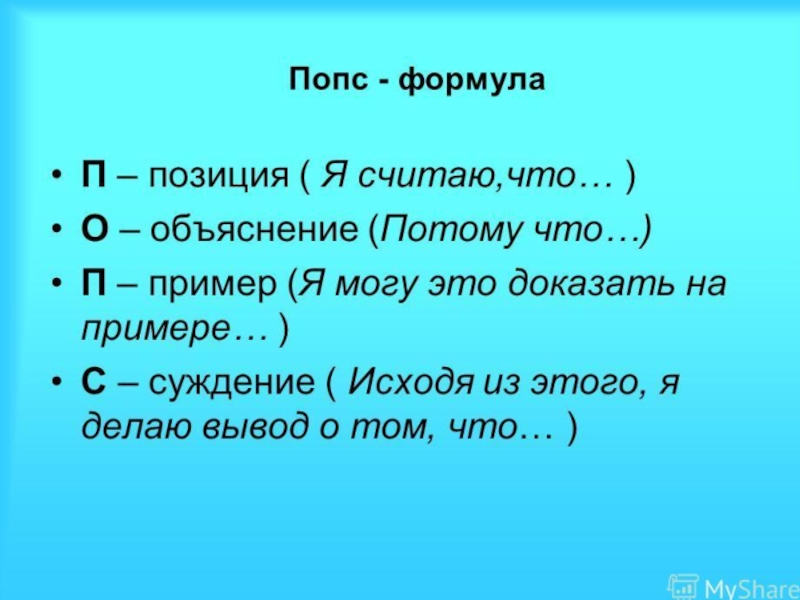 Попс - формула

• П – позиция ( Я считаю,что… )
• О – объяснение (Потому что…)
• П – пример (Я могу это доказать на примере… )
• С – суждение ( Исходя из этого, я делаю вывод о том, что… )

MyShare